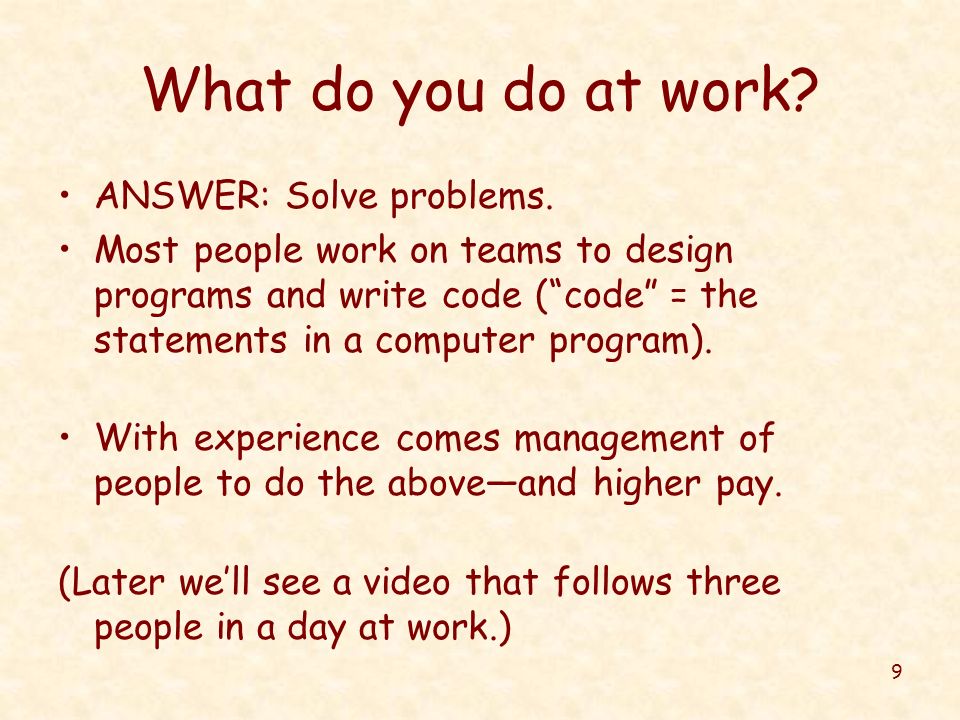 What do you do at work?

• ANSWER: Solve problems.
• Most people work on teams to design programs and write code (“code” = the statements in a computer program).

• With experience comes management of people to do the above—and higher pay.

(Later we’ll see a video that follows three people in a day at work.)

9